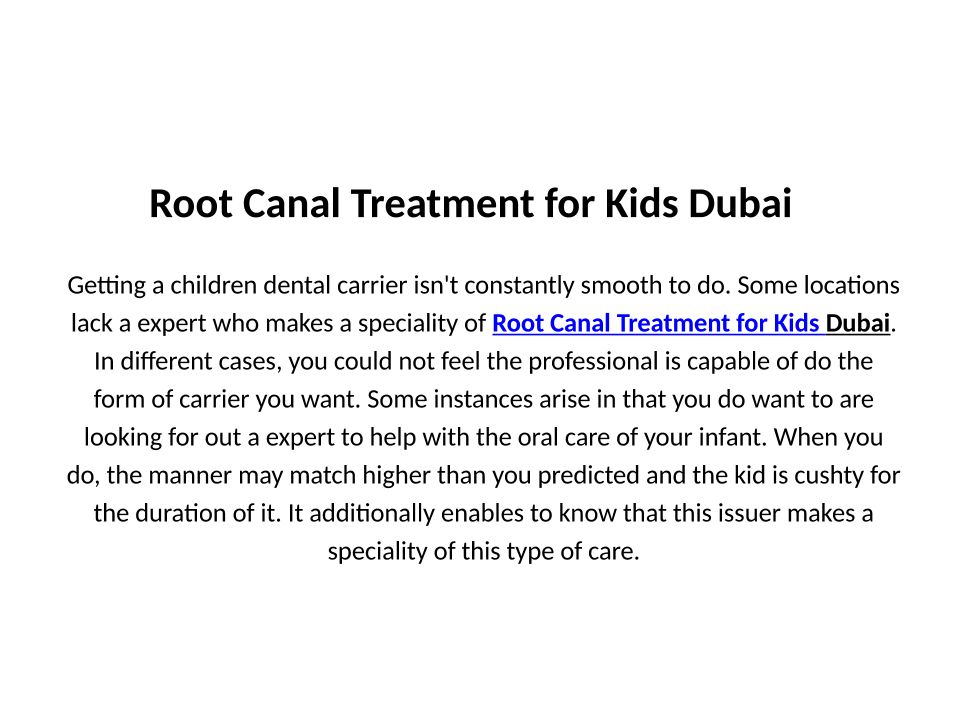 Root Canal Treatment for Kids Dubai

Getting a children dental carrier isn't constantly smooth to do. Some locations lack a expert who makes a speciality of Root Canal Treatment for Kids Dubai. In different cases, you could not feel the professional is capable of do the form of carrier you want. Some instances arise in that you do want to are looking for out a expert to help with the oral care of your infant. When you do, the manner may match higher than you predicted and the kid is cushty for the duration of it. It additionally enables to know that this issuer makes a speciality of this type of care.